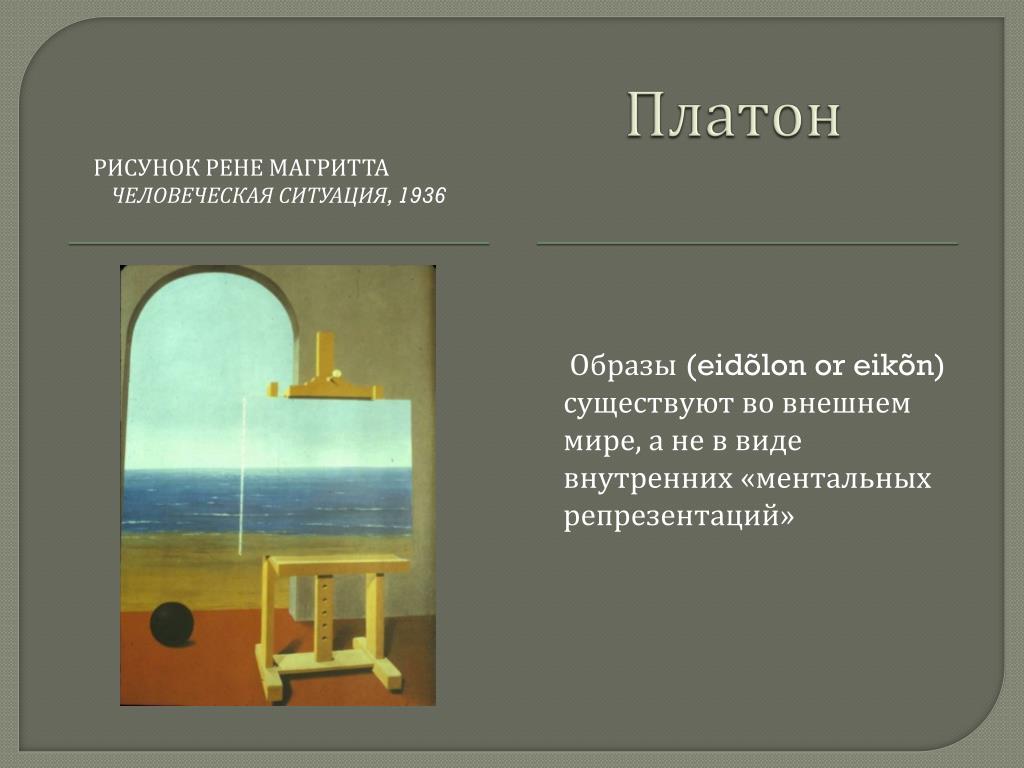 Платон

РИСУНОК РЕНЕ МАГРИТТА
ЧЕЛОВЕЧЕСКАЯ СИТУАЦИЯ, 1936

Образы (eidõlon or eikõn) существуют во внешнем мире, а не в виде внутренних «ментальных репрезентаций»